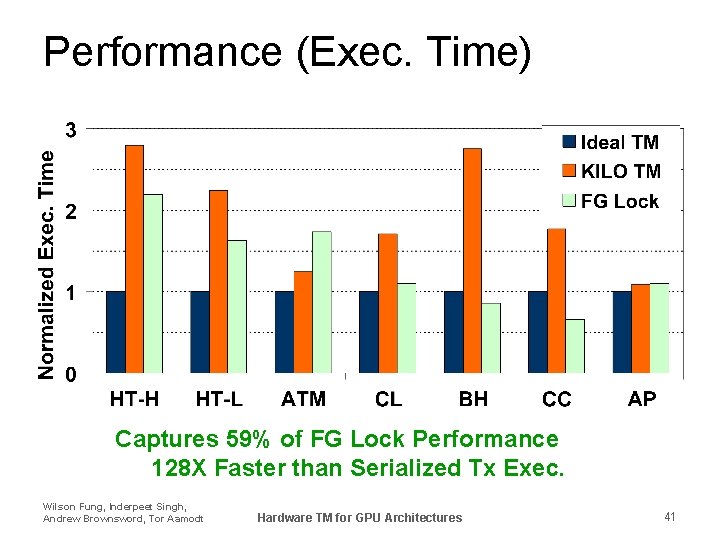 Performance (Exec. Time)

Normalized Exec. Time

3
2
1
0

Ideal TM
KILO TM
FG Lock

HT-H HT-L ATM CL BH CC AP

Captures 59% of FG Lock Performance
128X Faster than Serialized Tx Exec.

Wilson Fung, Inderpeet Singh, Andrew Brownsword, Tor Aamodt

Hardware TM for GPU Architectures

41